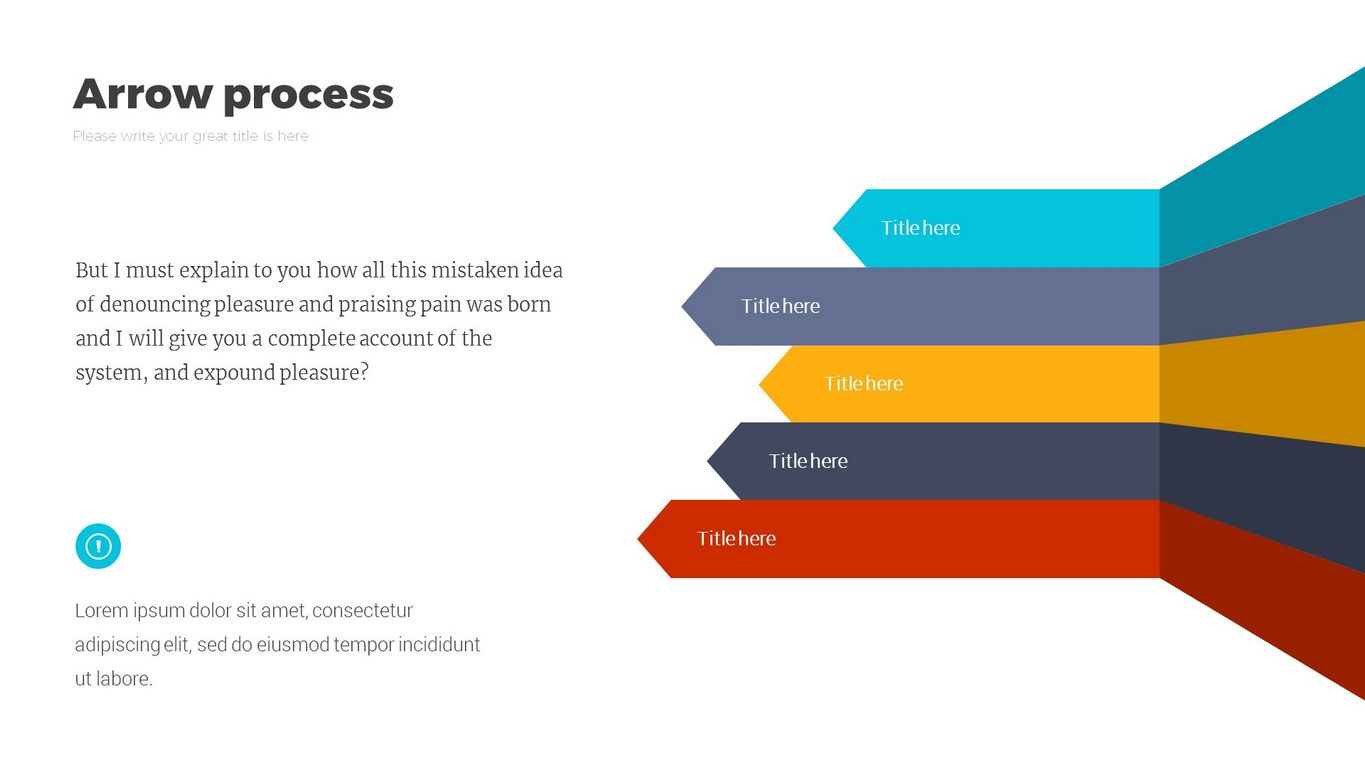 Arrow process

Please write your great title is here

But I must explain to you how all this mistaken idea of denouncing pleasure and praising pain was born and I will give you a complete account of the system, and expound pleasure?

Lorem ipsum dolor sit amet, consectetur adipiscing elit, sed do eiusmod tempor incididunt ut labore.

Title here

Title here

Title here

Title here

Title here